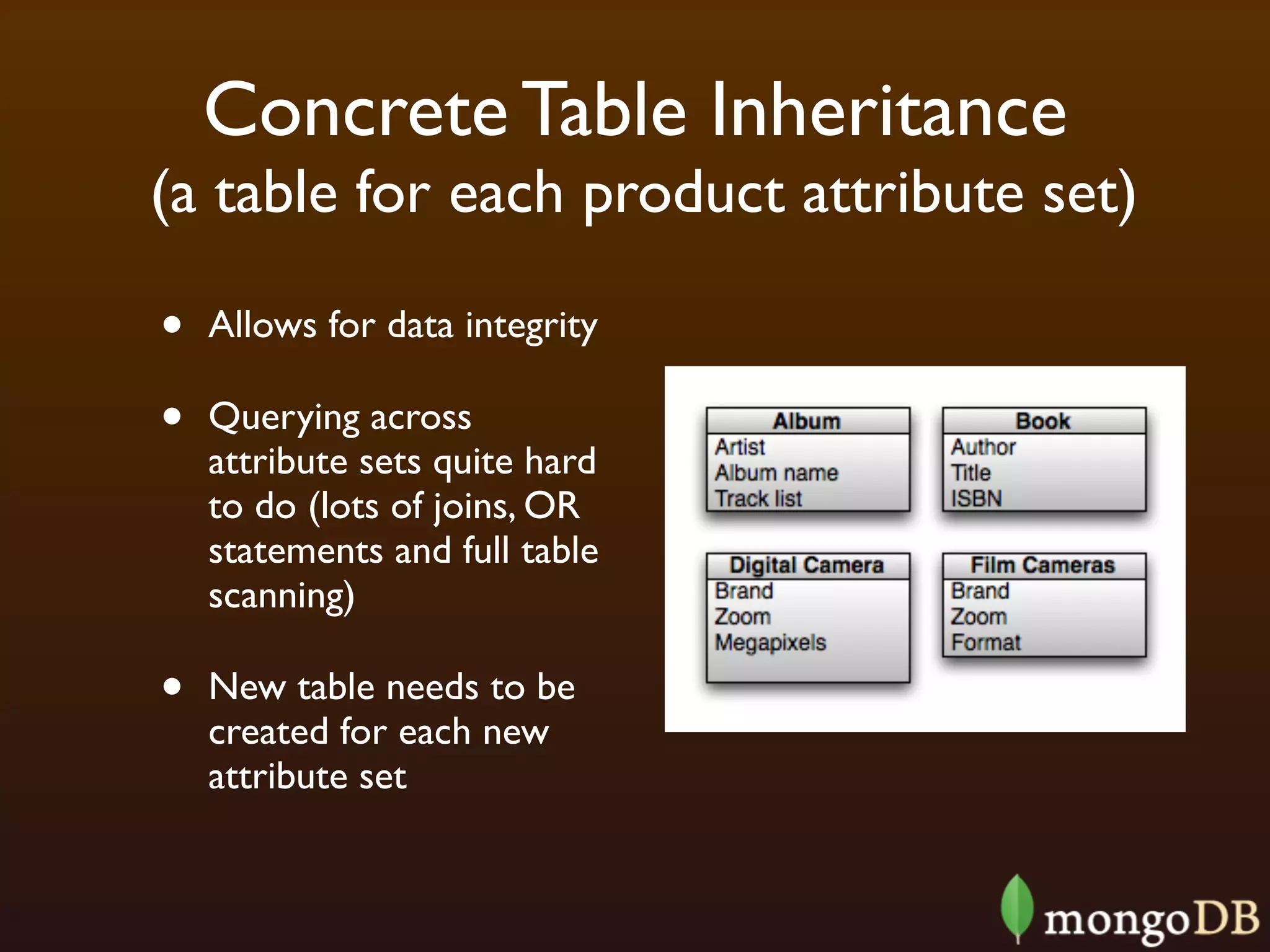 Concrete Table Inheritance
(a table for each product attribute set)

• Allows for data integrity

• Querying across attribute sets quite hard to do (lots of joins, OR statements and full table scanning)

• New table needs to be created for each new attribute set

Album
Artist
Album name
Track list

Book
Author
Title
ISBN

Digital Camera
Brand
Zoom
Megapixels

Film Cameras
Brand
Zoom
Format

mongoDB